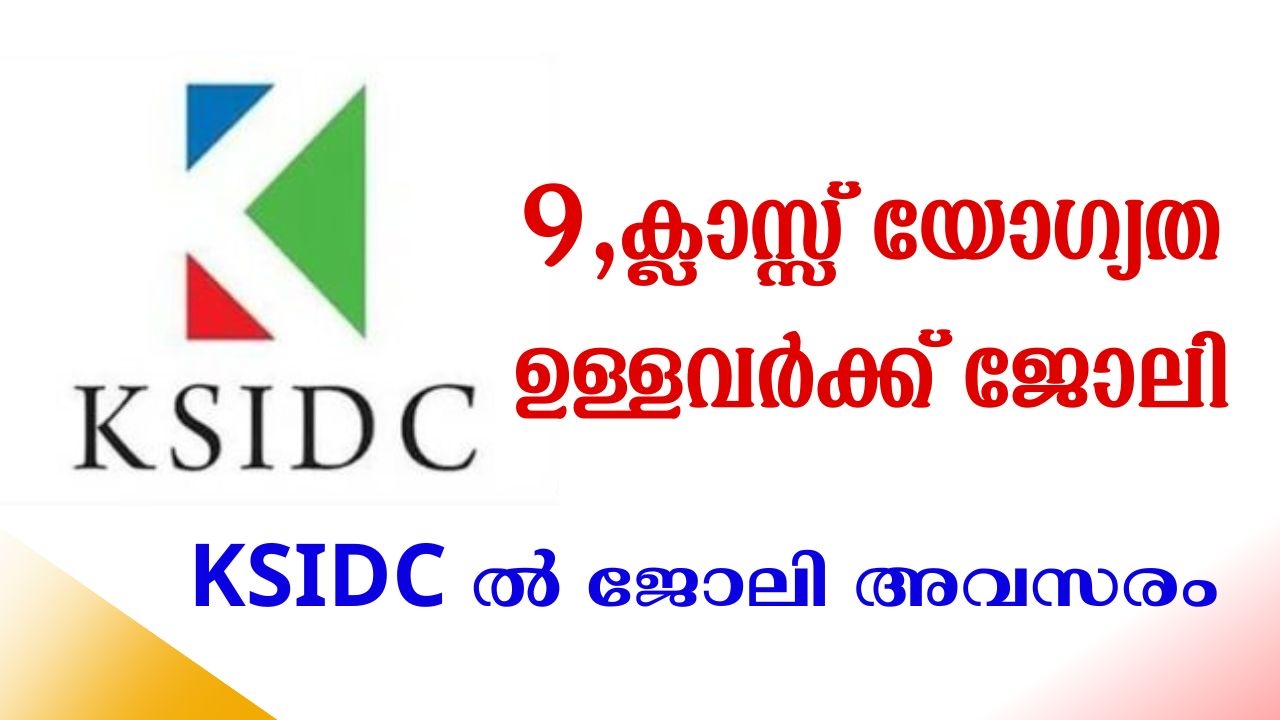 KSIDC

9,ക്ലാസ്സ് യോഗ്യത ഉള്ളവർക്ക് ജോലി

KSIDC ൽ ജോലി അവസരം